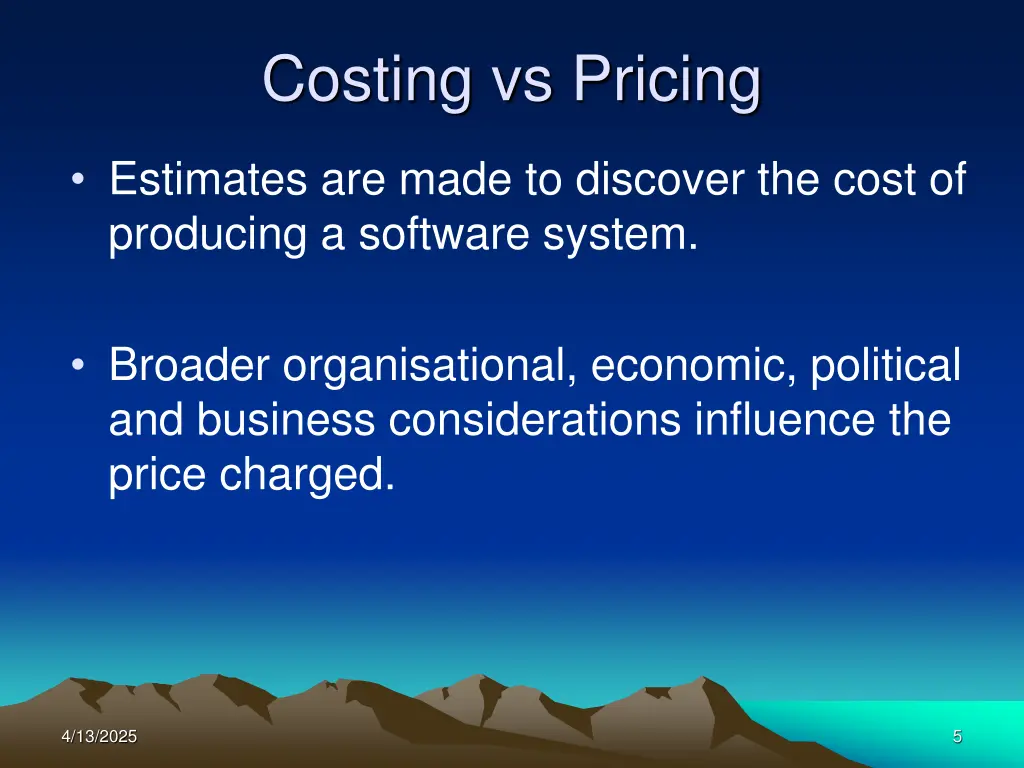 Costing vs Pricing

• Estimates are made to discover the cost of producing a software system.

• Broader organisational, economic, political and business considerations influence the price charged.

4/13/2025

5